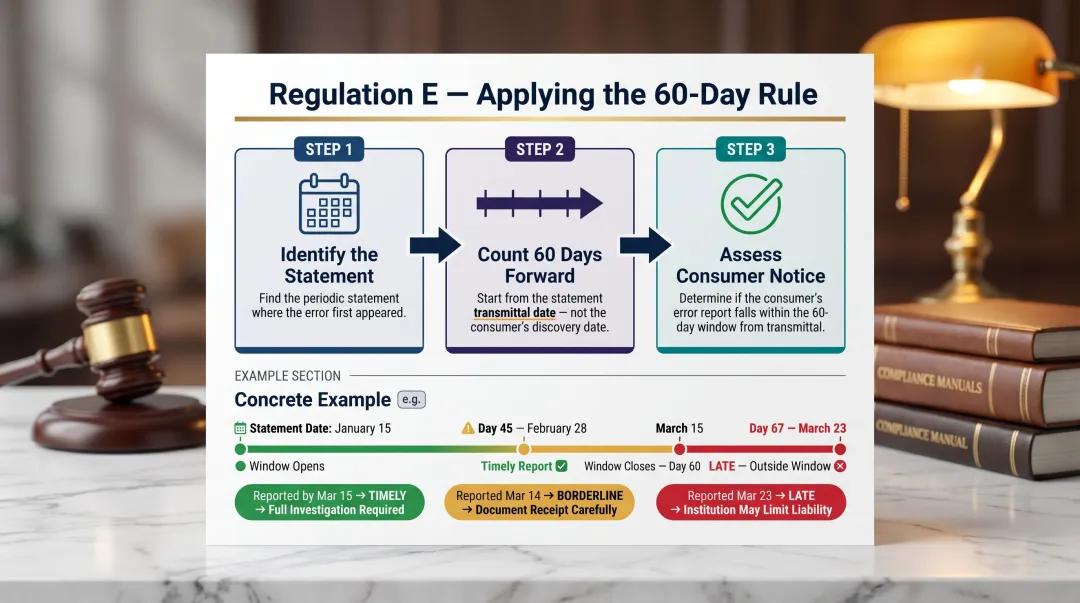 Regulation E — Applying the 60-Day Rule

STEP 1
Identify the Statement
Find the periodic statement where the error first appeared.

STEP 2
Count 60 Days Forward
Start from the statement transmittal date — not the consumer's discovery date.

STEP 3
Assess Consumer Notice
Determine if the consumer's error report falls within the 60-day window from transmittal.

EXAMPLE SECTION
Concrete Example e.g.

Statement Date: January 15
Day 45 — February 28
March 15
Day 67 — March 23
Window Opens
Timely Report
Window Closes — Day 60
LATE — Outside Window

Reported by Mar 15 → TIMELY → Full Investigation Required
Reported Mar 14 → BORDERLINE → Document Receipt Carefully
Reported Mar 23 → LATE → Institution May Limit Liability

COMPLIANCE MANUALS
COMPLIANCE MANUAL